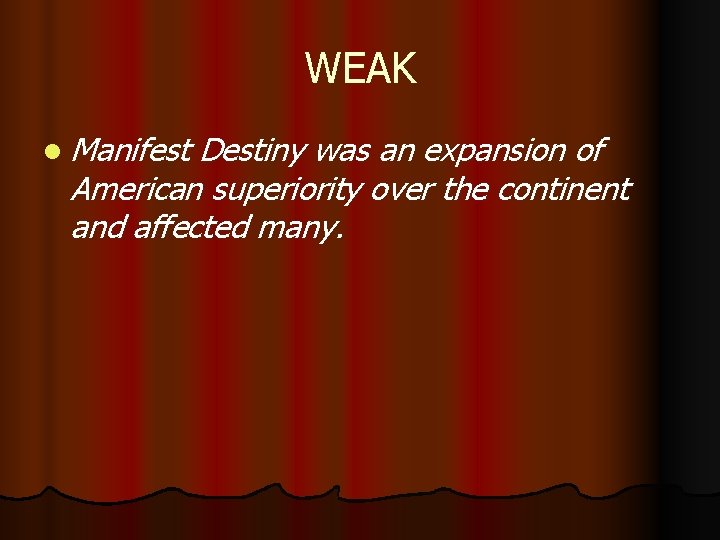 WEAK

Manifest Destiny was an expansion of American superiority over the continent and affected many.